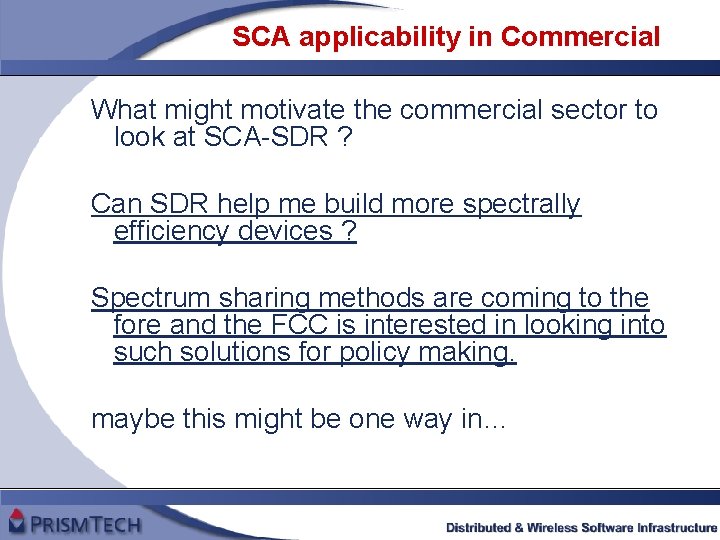 SCA applicability in Commercial

What might motivate the commercial sector to look at SCA-SDR ?

Can SDR help me build more spectrally efficiency devices ?

Spectrum sharing methods are coming to the fore and the FCC is interested in looking into such solutions for policy making.

maybe this might be one way in…

PRISMTECH

Distributed & Wireless Software Infrastructure